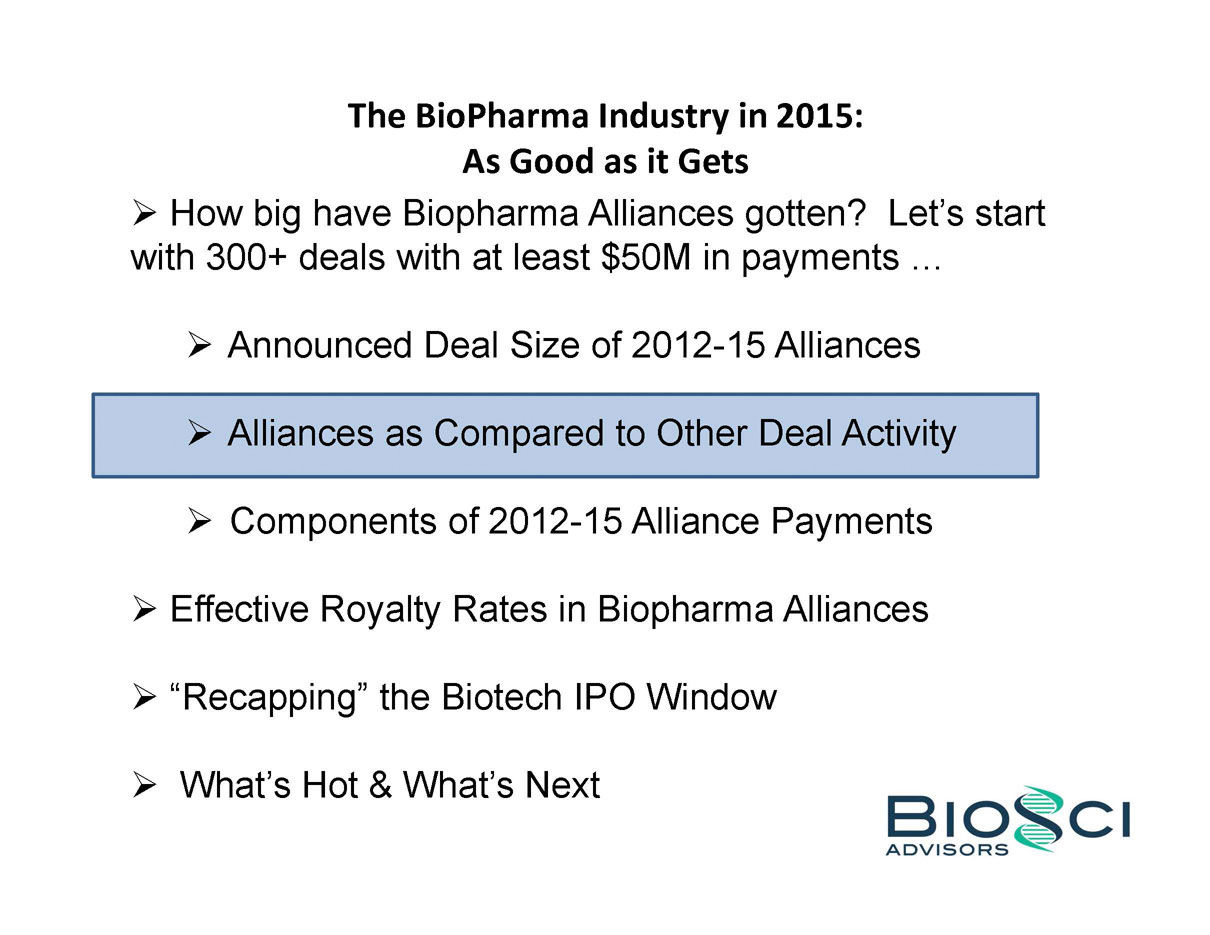 The BioPharma Industry in 2015:
As Good as it Gets

➢ How big have Biopharma Alliances gotten? Let's start with 300+ deals with at least $50M in payments …

➢ Announced Deal Size of 2012-15 Alliances

➢ Alliances as Compared to Other Deal Activity

➢ Components of 2012-15 Alliance Payments

➢ Effective Royalty Rates in Biopharma Alliances

➢ "Recapping" the Biotech IPO Window

➢ What's Hot & What's Next

BIOSCI
ADVISORS